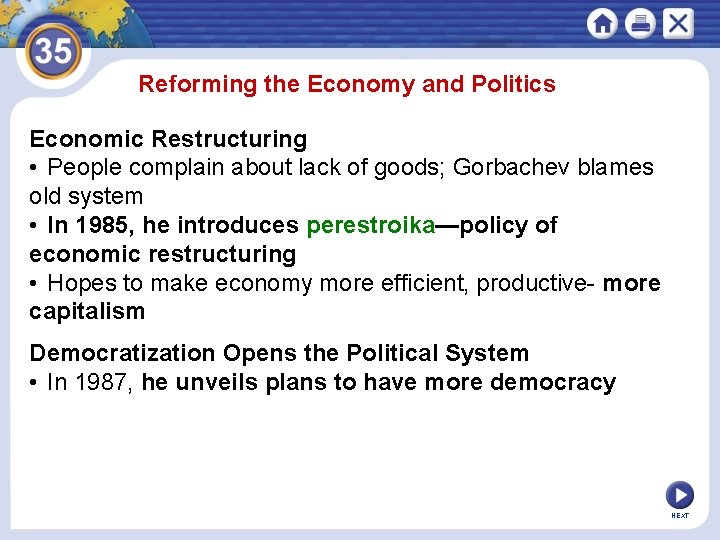 35

Reforming the Economy and Politics

Economic Restructuring
• People complain about lack of goods; Gorbachev blames old system
• In 1985, he introduces perestroika—policy of economic restructuring
• Hopes to make economy more efficient, productive- more capitalism

Democratization Opens the Political System
• In 1987, he unveils plans to have more democracy

NEXT